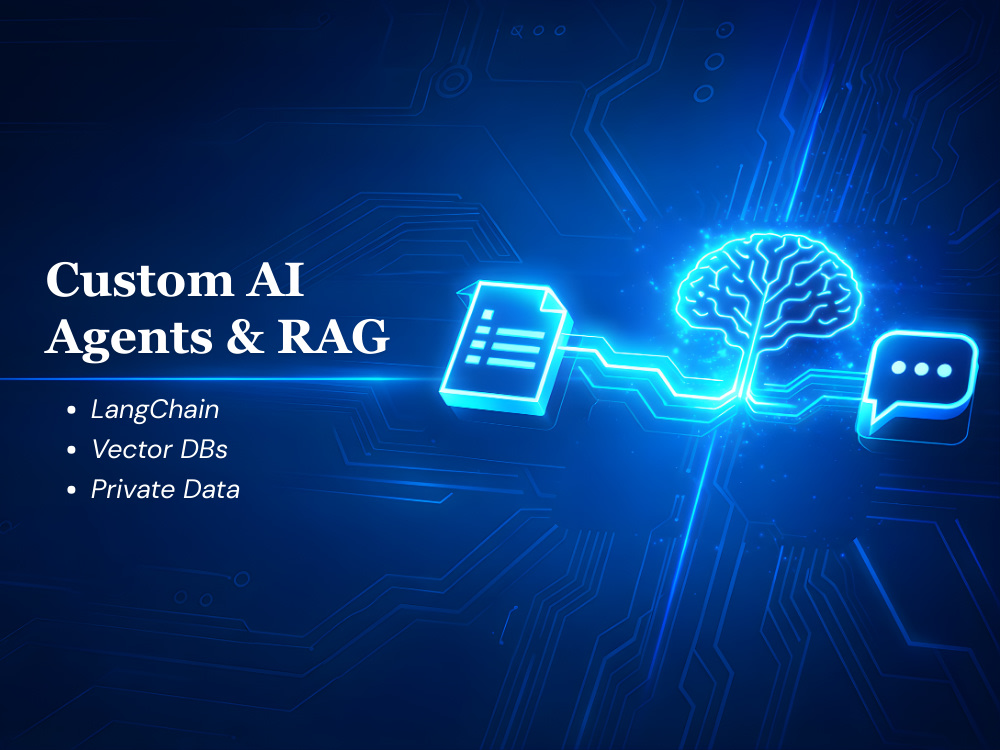 Custom AI Agents & RAG

• LangChain
• Vector DBs
• Private Data